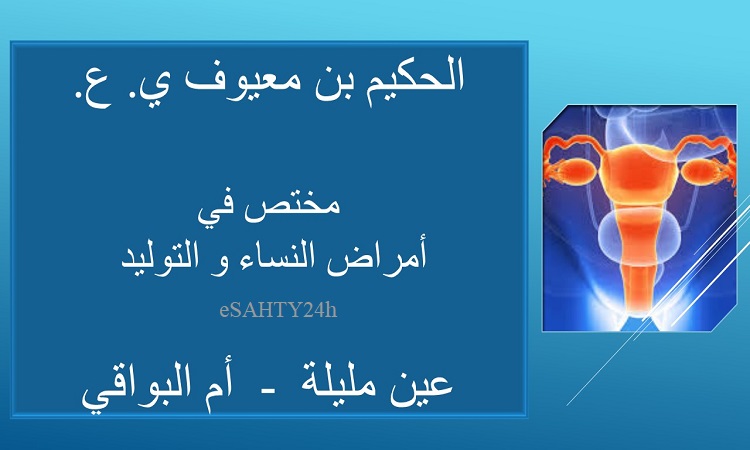 الحكيم بن معيوف ي. ع.

مختص في
أمراض النساء و التوليد

eSAHTY24h

عين مليلة - أم البواقي